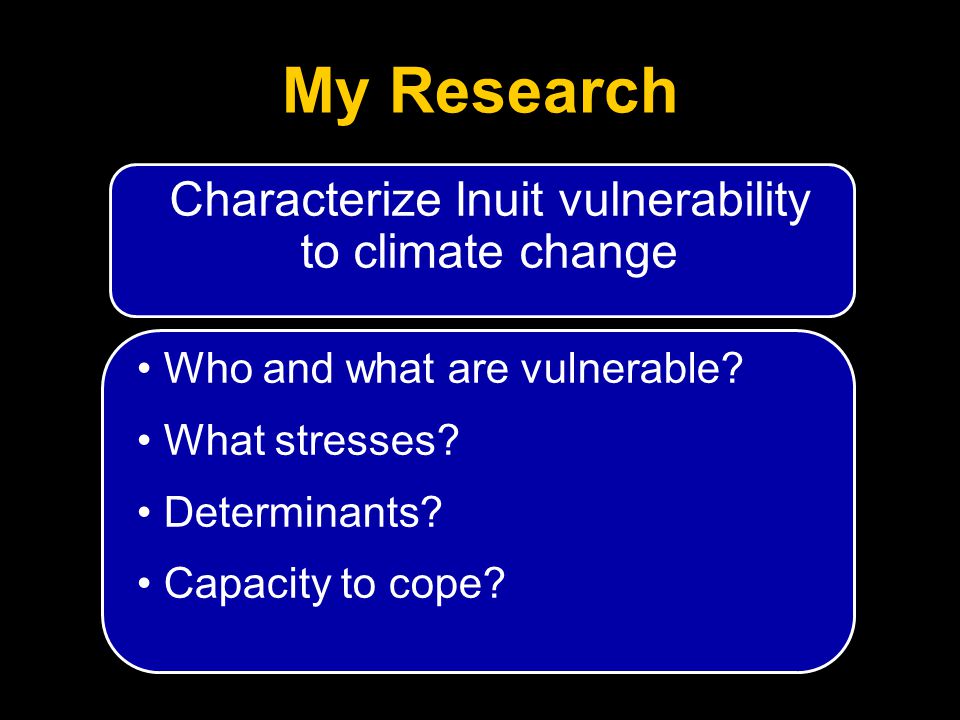 My Research

Characterize Inuit vulnerability to climate change

• Who and what are vulnerable?
• What stresses?
• Determinants?
• Capacity to cope?